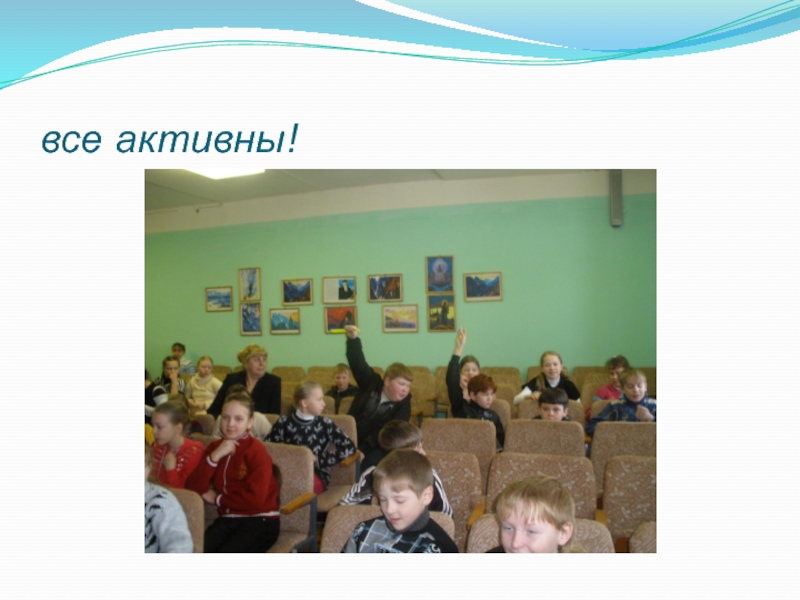 все активны!